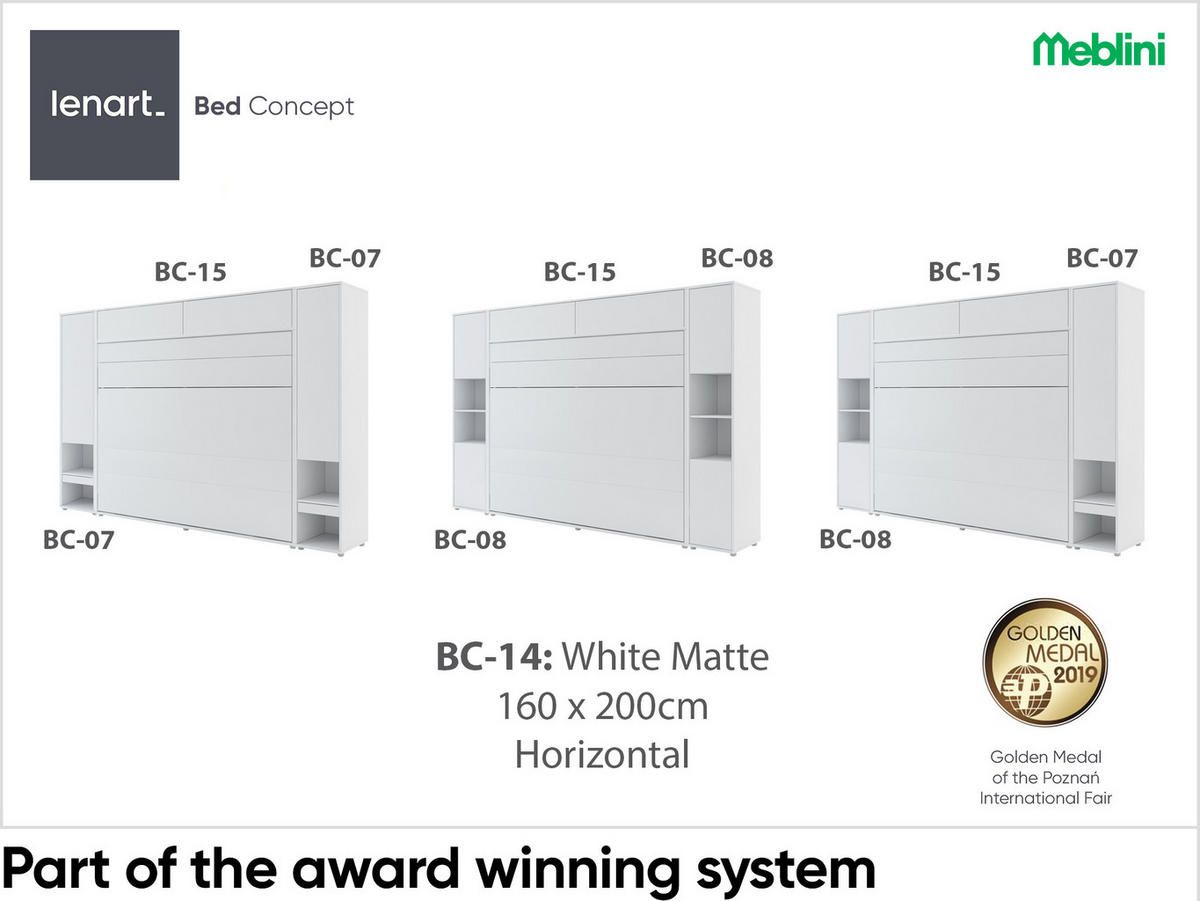 lenart_ Bed Concept

Meblini

BC-15 BC-07

BC-07

BC-15 BC-08

BC-08

BC-15 BC-07

BC-08

BC-14: White Matte
160 x 200cm
Horizontal

GOLDEN MEDAL 2019

Golden Medal of the Poznań International Fair

Part of the award winning system